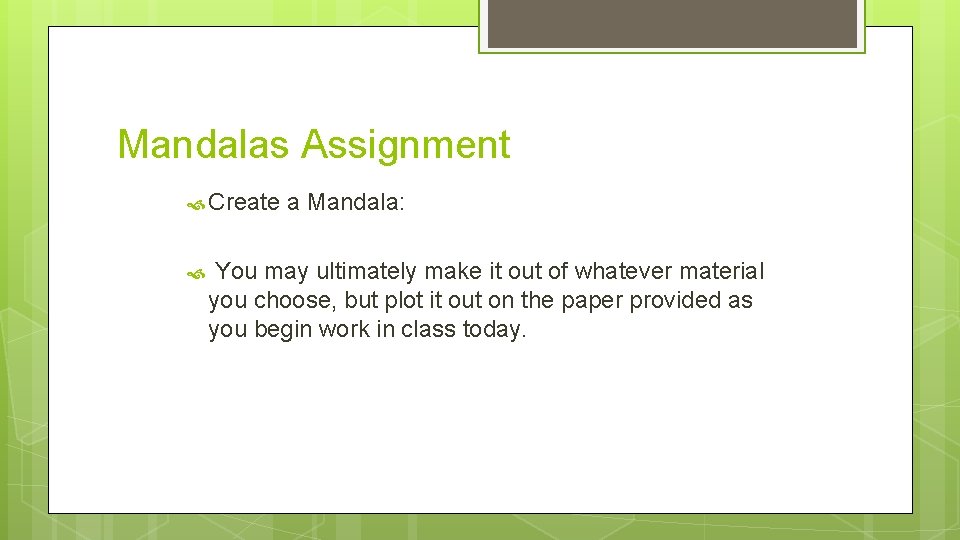 Mandalas Assignment

Create a Mandala:

You may ultimately make it out of whatever material you choose, but plot it out on the paper provided as you begin work in class today.